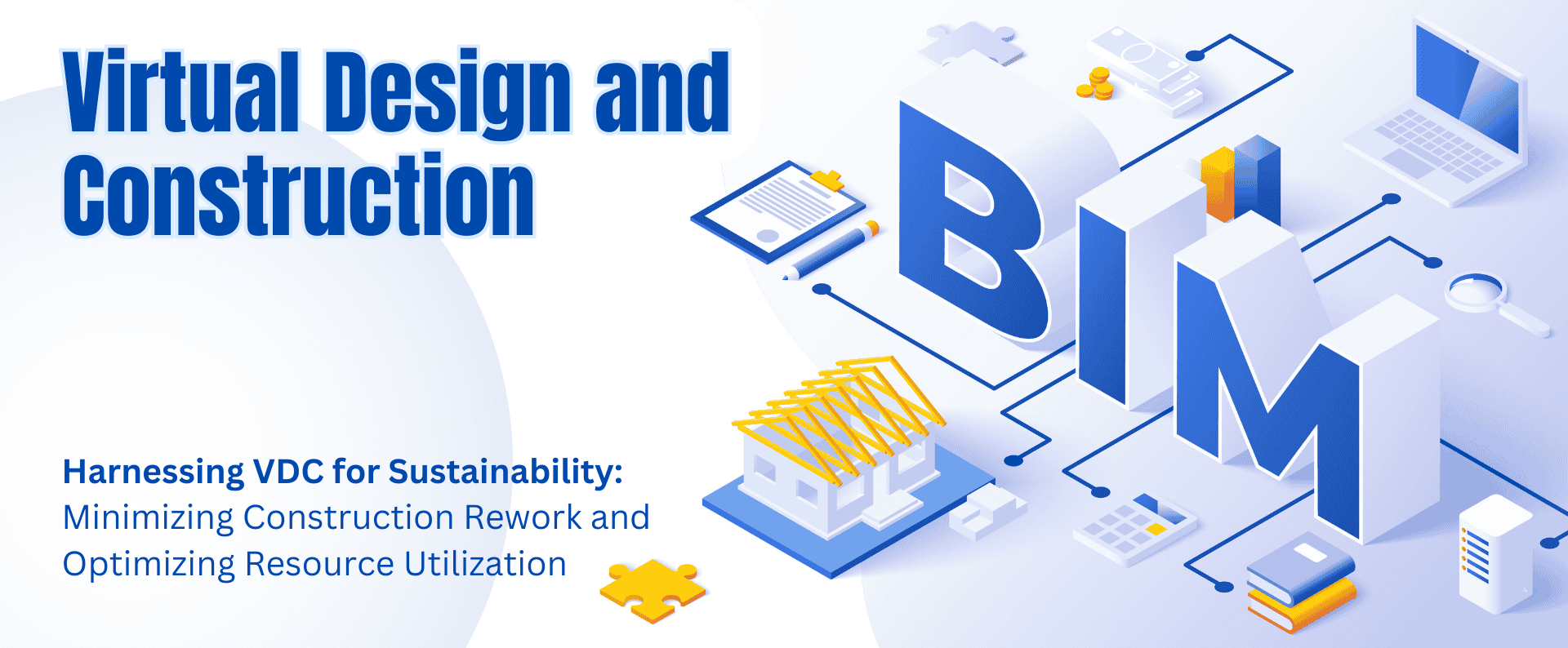 Virtual Design and Construction

Harnessing VDC for Sustainability: Minimizing Construction Rework and Optimizing Resource Utilization

BIM